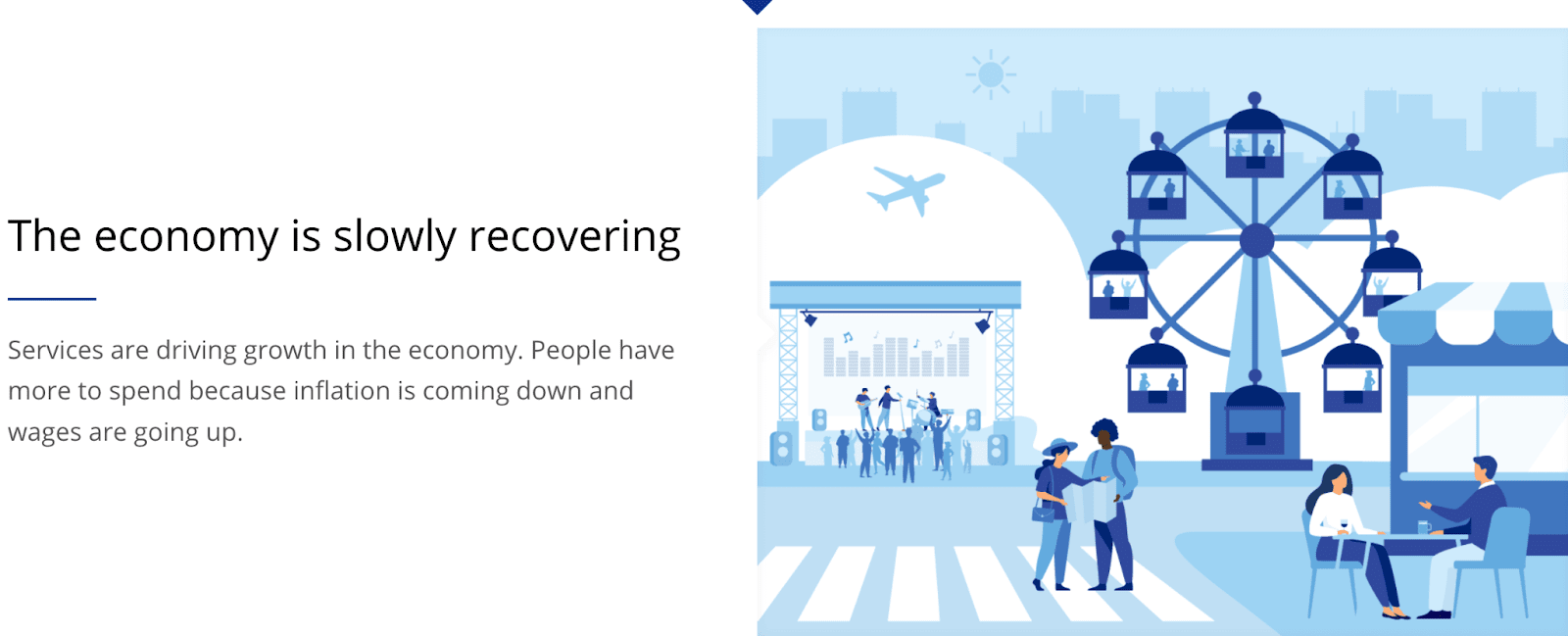 The economy is slowly recovering

Services are driving growth in the economy. People have more to spend because inflation is coming down and wages are going up.